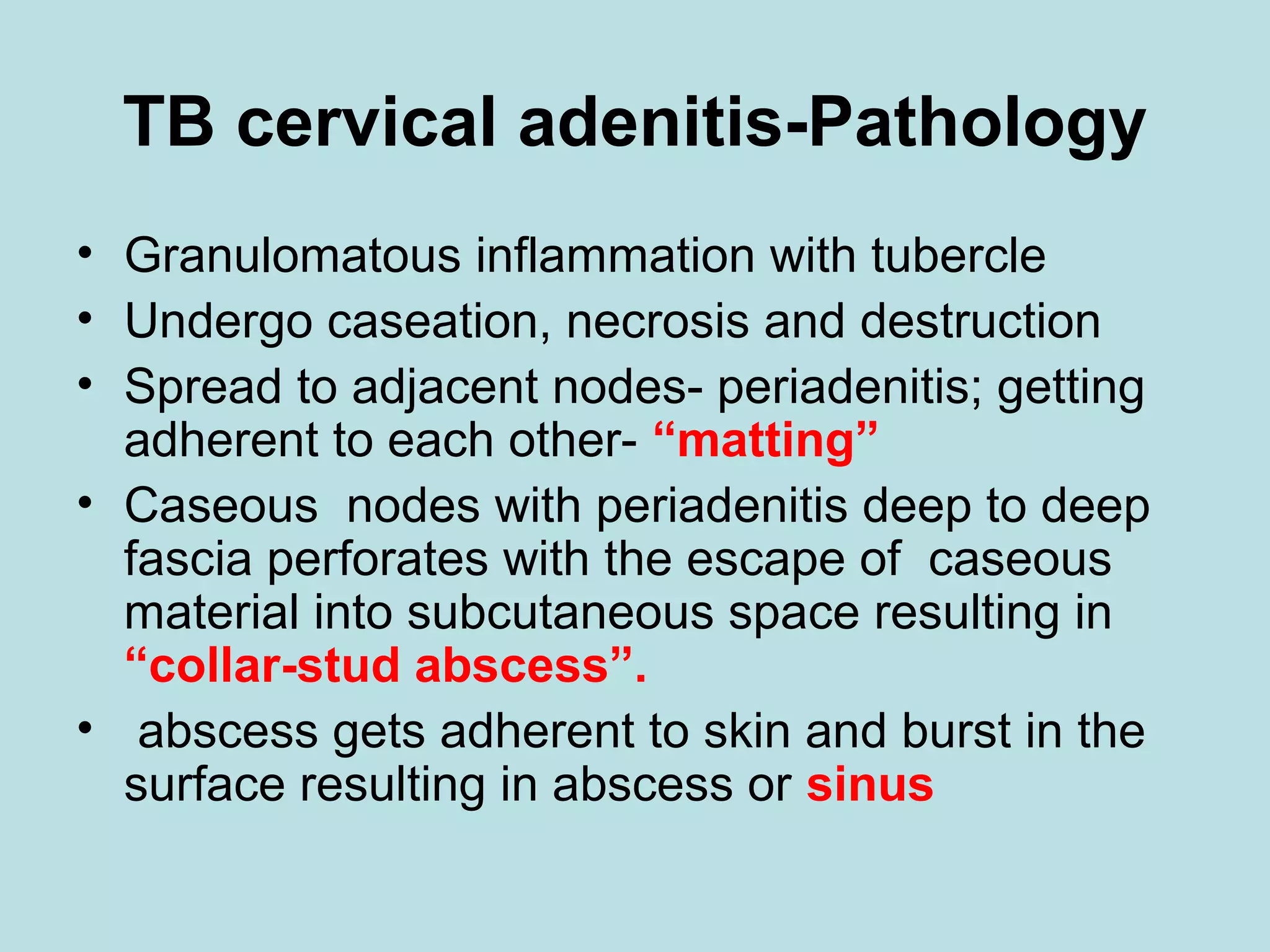 TB cervical adenitis-Pathology

• Granulomatous inflammation with tubercle
• Undergo caseation, necrosis and destruction
• Spread to adjacent nodes- periadenitis; getting adherent to each other- “matting”
• Caseous nodes with periadenitis deep to deep fascia perforates with the escape of caseous material into subcutaneous space resulting in “collar-stud abscess”.
• abscess gets adherent to skin and burst in the surface resulting in abscess or sinus